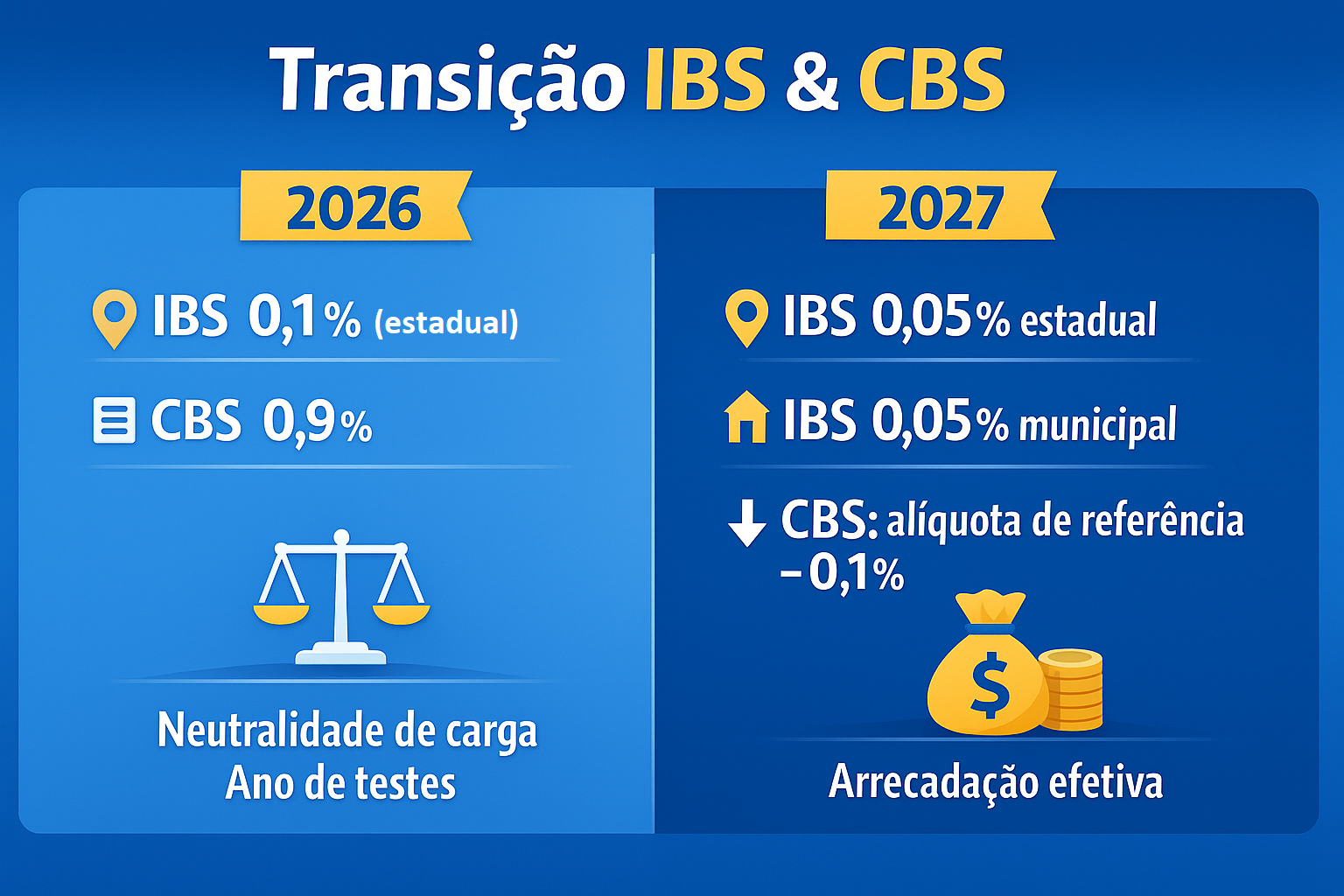 Transição IBS & CBS

2026

IBS 0,1% (estadual)

CBS 0,9%

Neutralidade de carga
Ano de testes

2027

IBS 0,05% estadual

IBS 0,05% municipal

CBS: alíquota de referência −0,1%

$

Arrecadação efetiva